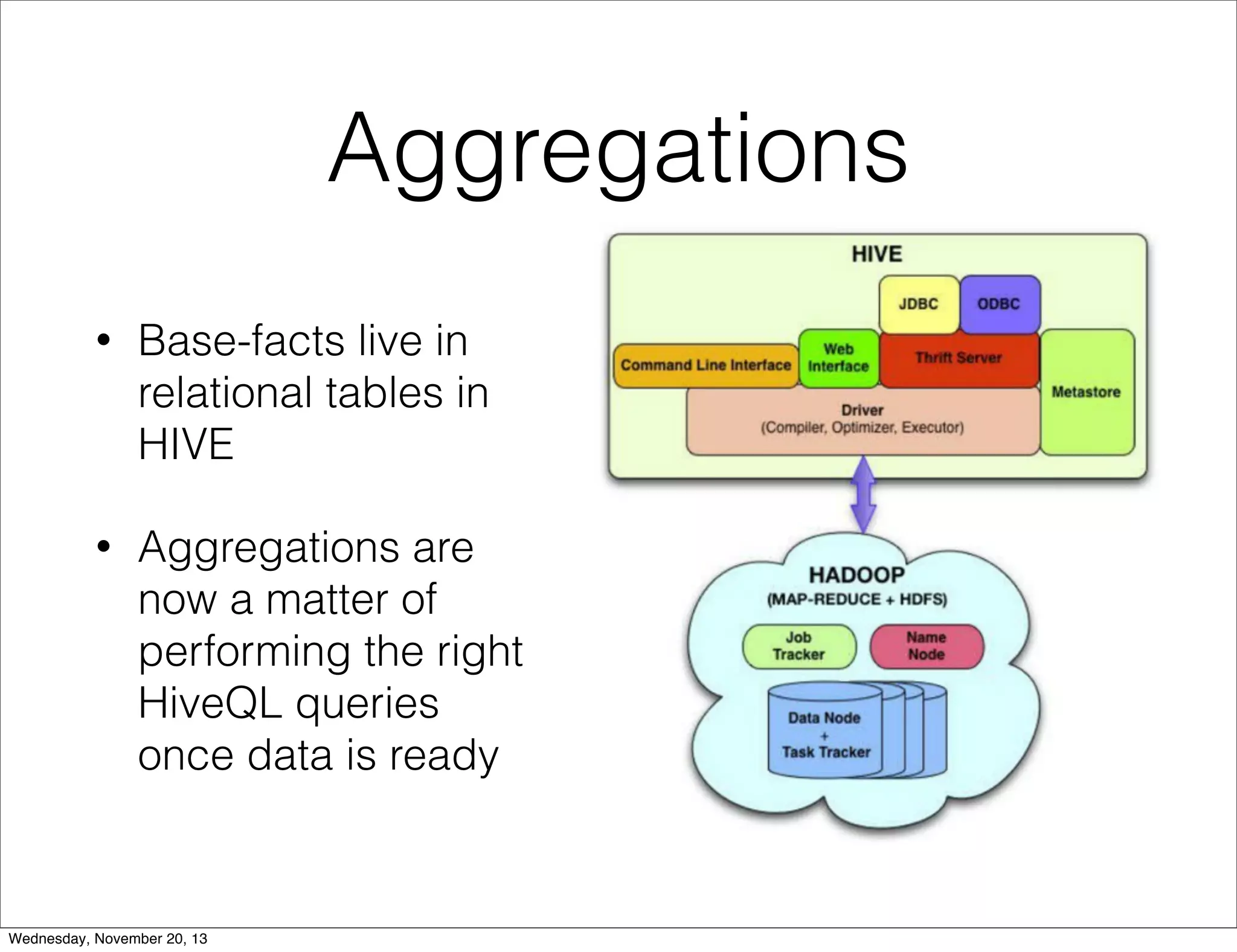 Aggregations

• Base-facts live in relational tables in HIVE

• Aggregations are now a matter of performing the right HiveQL queries once data is ready

HIVE

JDBC

ODBC

Command Line Interface

Web Interface

Thrift Server

Metastore

Driver
(Compiler, Optimizer, Executor)

HADOOP
(MAP-REDUCE + HDFS)

Job Tracker

Name Node

Data Node
+
Task Tracker

Wednesday, November 20, 13